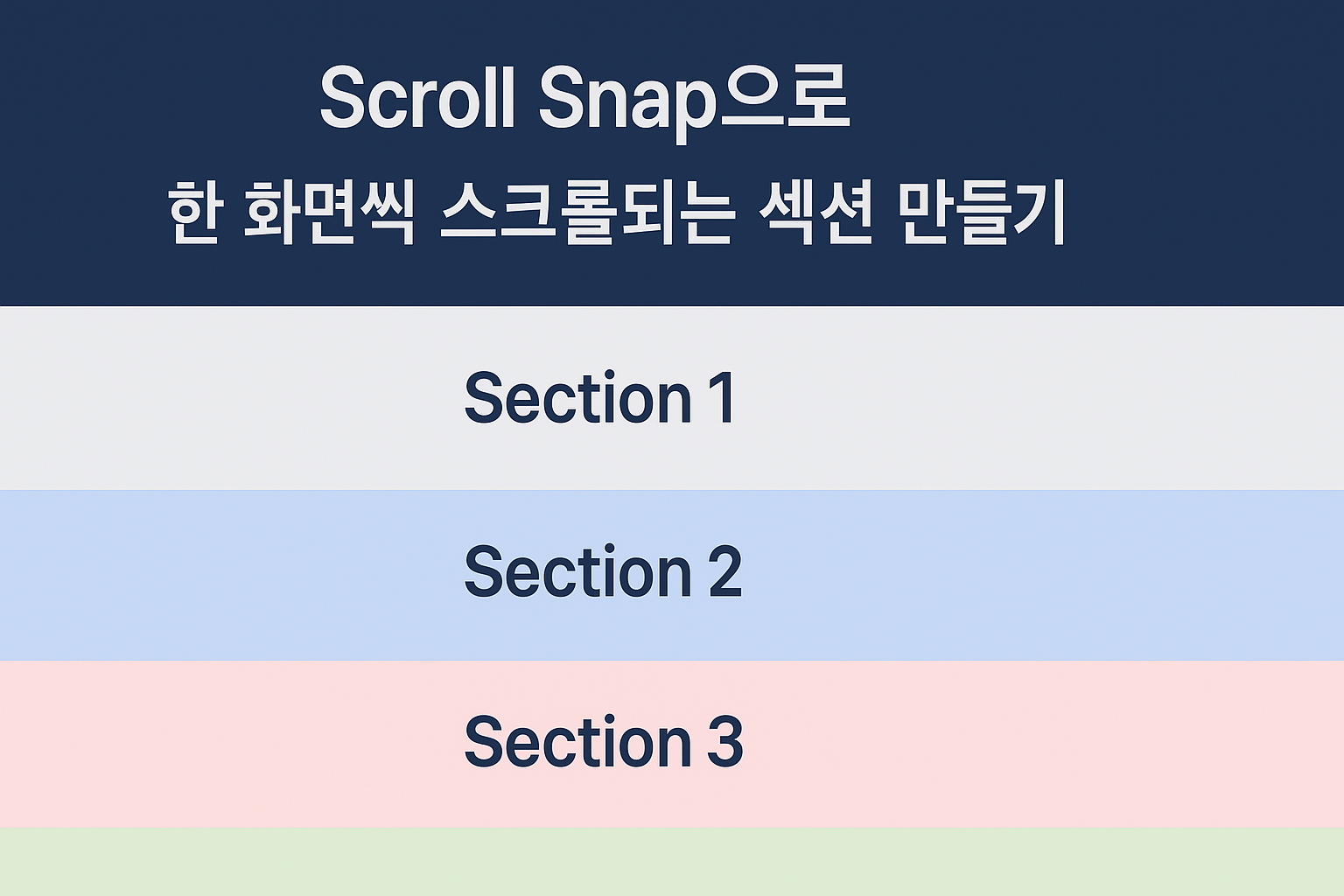 Scroll Snap으로
한 화면씩 스크롤되는 섹션 만들기

Section 1

Section 2

Section 3